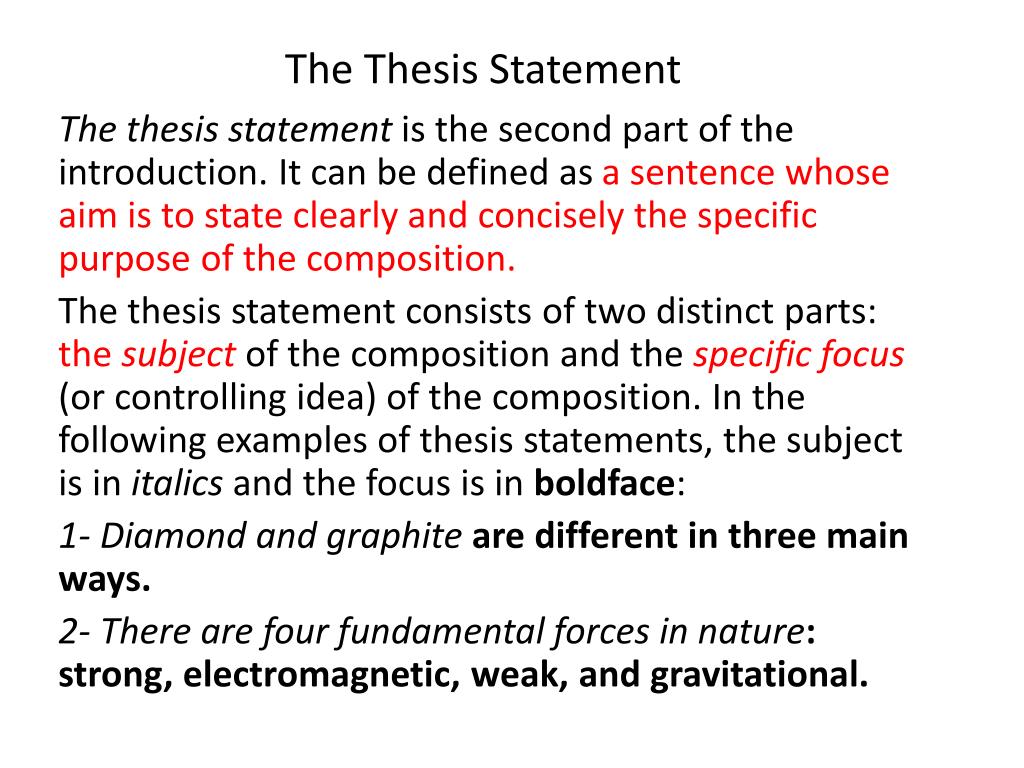 The Thesis Statement

The thesis statement is the second part of the introduction. It can be defined as a sentence whose aim is to state clearly and concisely the specific purpose of the composition.

The thesis statement consists of two distinct parts: the subject of the composition and the specific focus (or controlling idea) of the composition. In the following examples of thesis statements, the subject is in italics and the focus is in boldface:

1- Diamond and graphite are different in three main ways.

2- There are four fundamental forces in nature: strong, electromagnetic, weak, and gravitational.